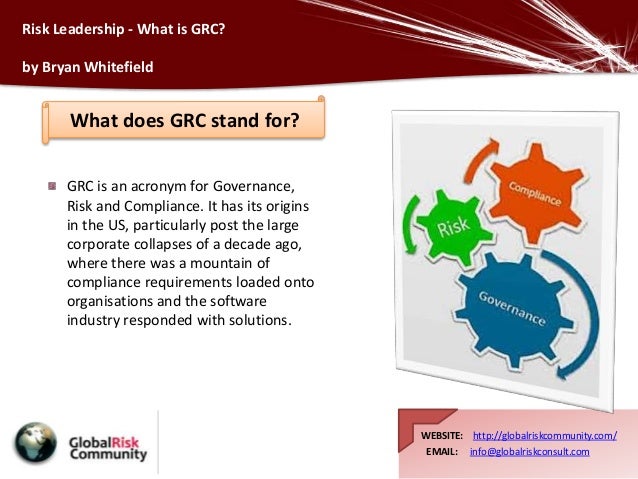 Risk Leadership - What is GRC?

by Bryan Whitefield

What does GRC stand for?

GRC is an acronym for Governance, Risk and Compliance. It has its origins in the US, particularly post the large corporate collapses of a decade ago, where there was a mountain of compliance requirements loaded onto organisations and the software industry responded with solutions.

Compliance

Risk

Governance

GlobalRisk Community

WEBSITE: http://globalriskcommunity.com/
EMAIL: info@globalriskconsult.com